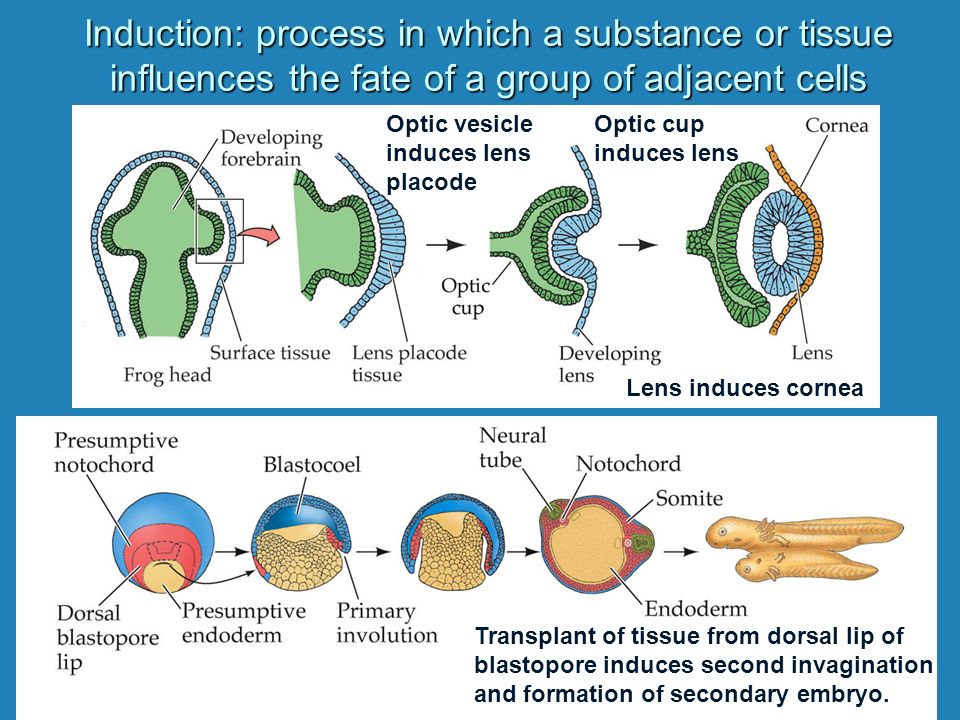 Induction: process in which a substance or tissue influences the fate of a group of adjacent cells

Developing forebrain

Optic vesicle induces lens placode

Optic cup induces lens

Cornea

Optic cup

Surface tissue

Frog head

Lens placode tissue

Developing lens

Lens

Lens induces cornea

Presumptive notochord

Blastocoel

Neural tube

Notochord

Somite

Dorsal blastopore lip

Presumptive endoderm

Primary involution

Endoderm

Transplant of tissue from dorsal lip of blastopore induces second invagination and formation of secondary embryo.